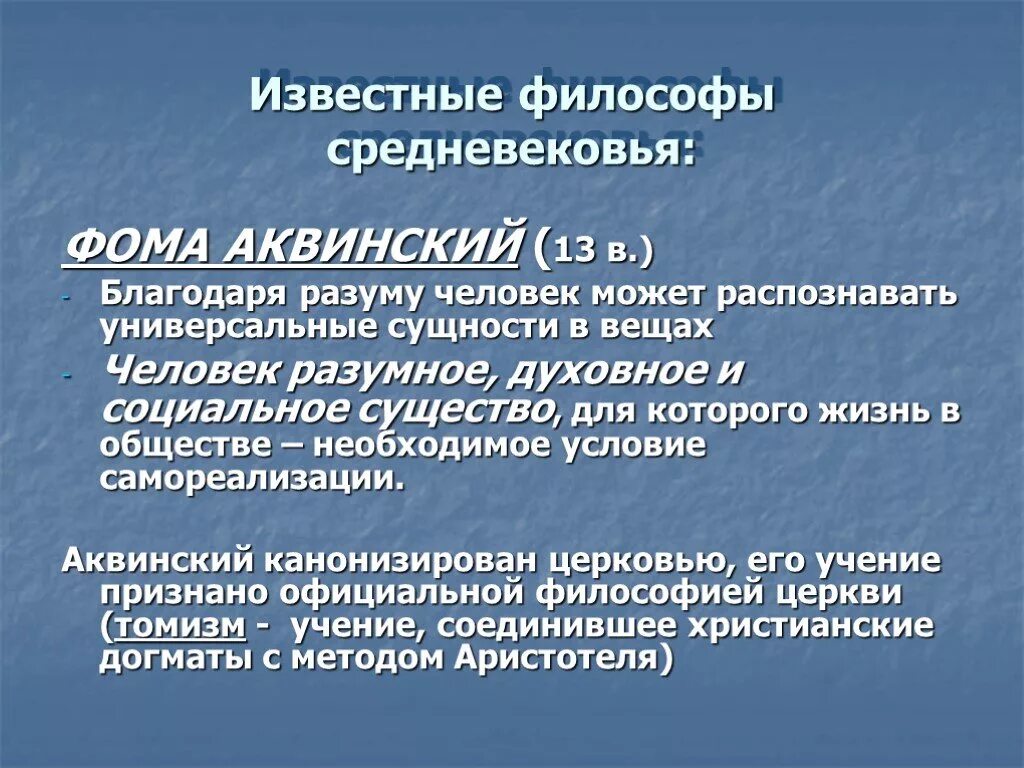 Известные философы средневековья:

ФОМА АКВИНСКИЙ (13 в.)

- Благодаря разуму человек может распознавать универсальные сущности в вещах
- Человек разумное, духовное и социальное существо, для которого жизнь в обществе – необходимое условие самореализации.

Аквинский канонизирован церковью, его учение признано официальной философией церкви (томизм - учение, соединившее христианские догматы с методом Аристотеля)